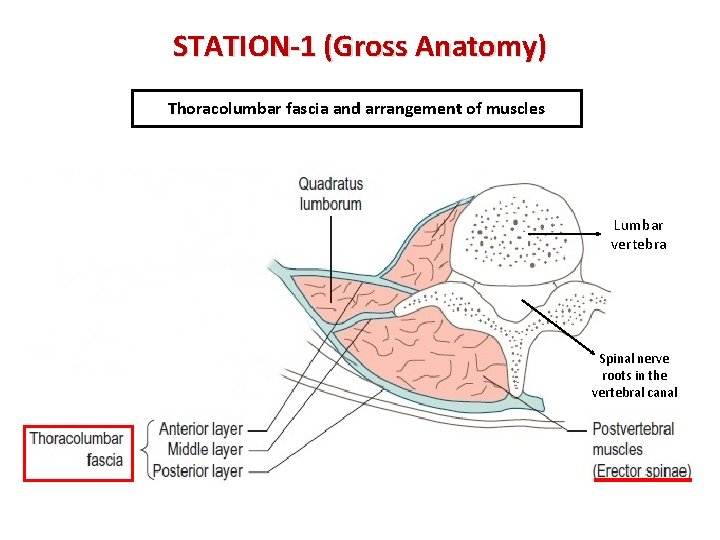 STATION-1 (Gross Anatomy)

Thoracolumbar fascia and arrangement of muscles

Quadratus lumborum

Lumbar vertebra

Spinal nerve roots in the vertebral canal

Thoracolumbar fascia

Anterior layer
Middle layer
Posterior layer

Postvertebral muscles (Erector spinae)